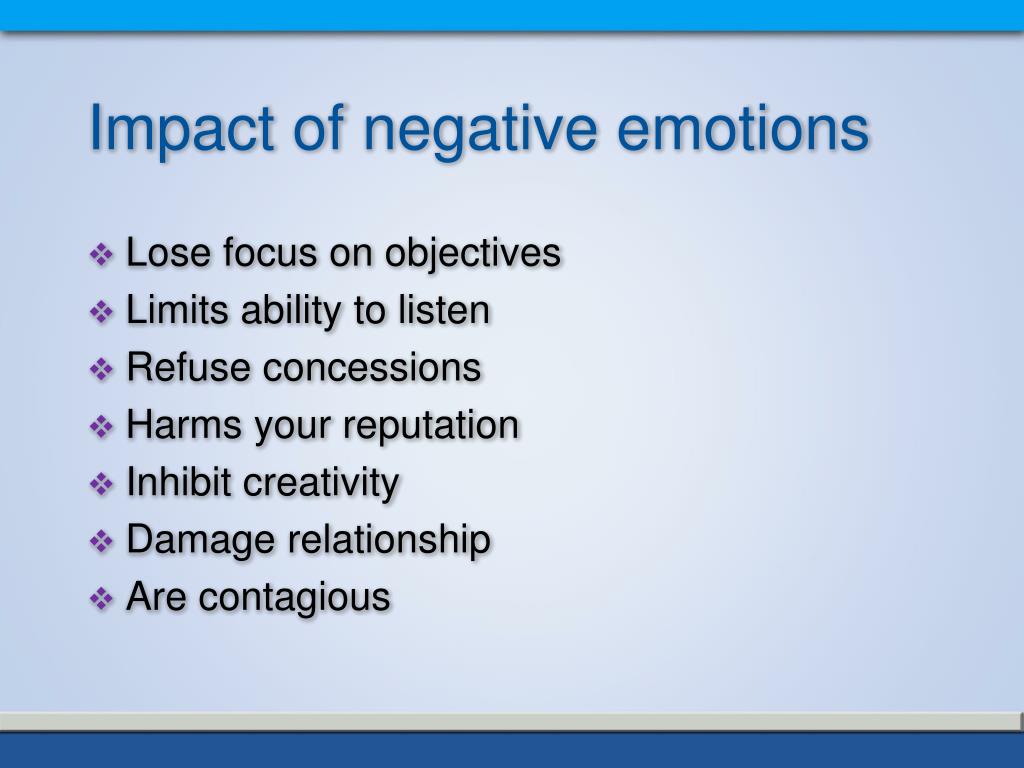 Impact of negative emotions

❖ Lose focus on objectives
❖ Limits ability to listen
❖ Refuse concessions
❖ Harms your reputation
❖ Inhibit creativity
❖ Damage relationship
❖ Are contagious